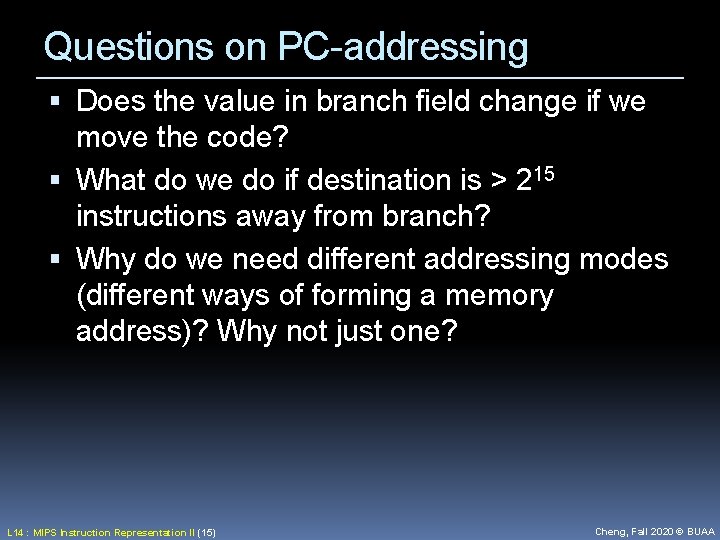 Questions on PC-addressing

▪ Does the value in branch field change if we move the code?

▪ What do we do if destination is > $2^{15}$ instructions away from branch?

▪ Why do we need different addressing modes (different ways of forming a memory address)? Why not just one?

L14 : MIPS Instruction Representation II (15)

Cheng, Fall 2020 © BUAA